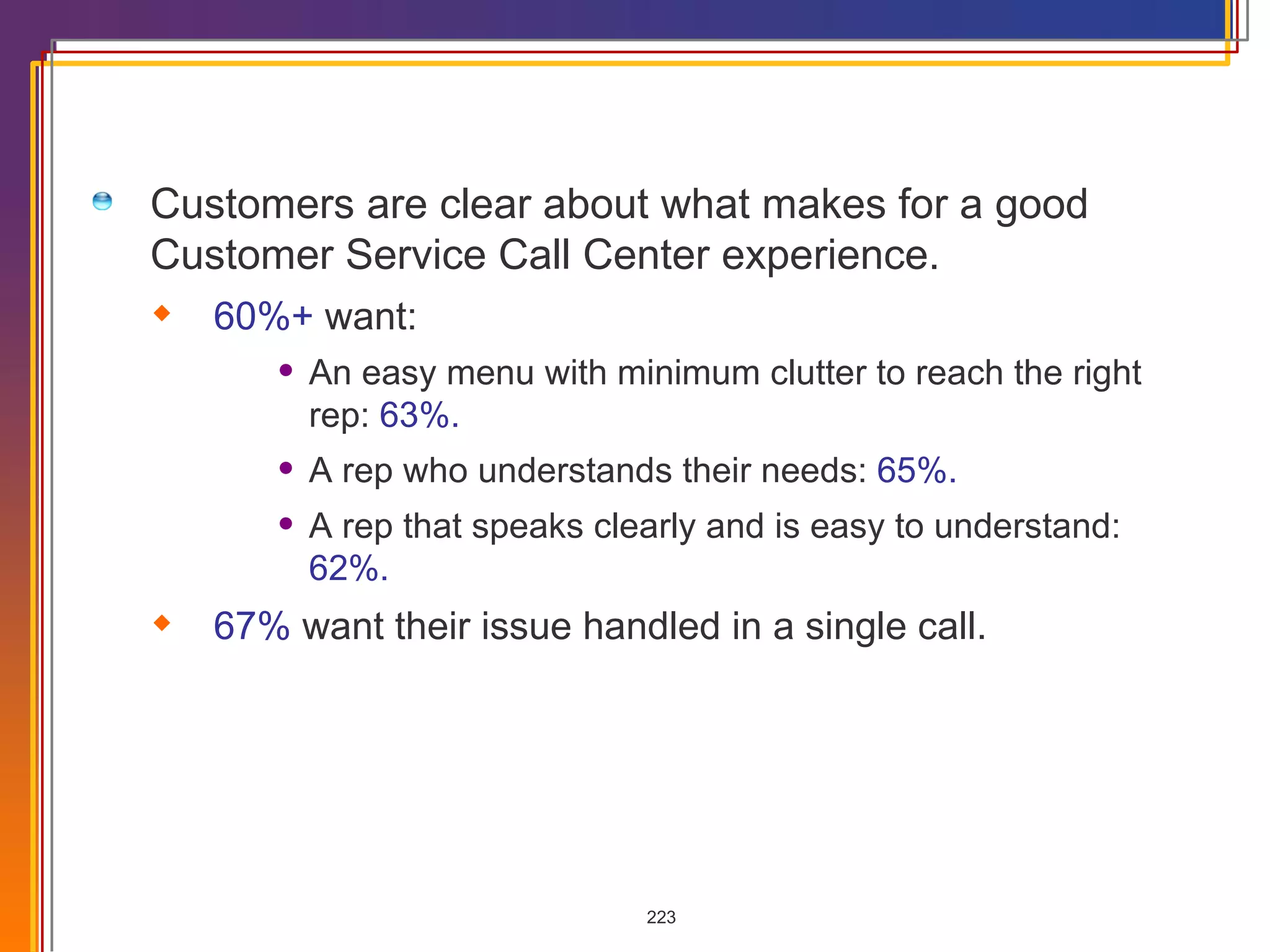 Customers are clear about what makes for a good Customer Service Call Center experience.

60%+ want:

An easy menu with minimum clutter to reach the right rep: 63%.

A rep who understands their needs: 65%.

A rep that speaks clearly and is easy to understand: 62%.

67% want their issue handled in a single call.

223